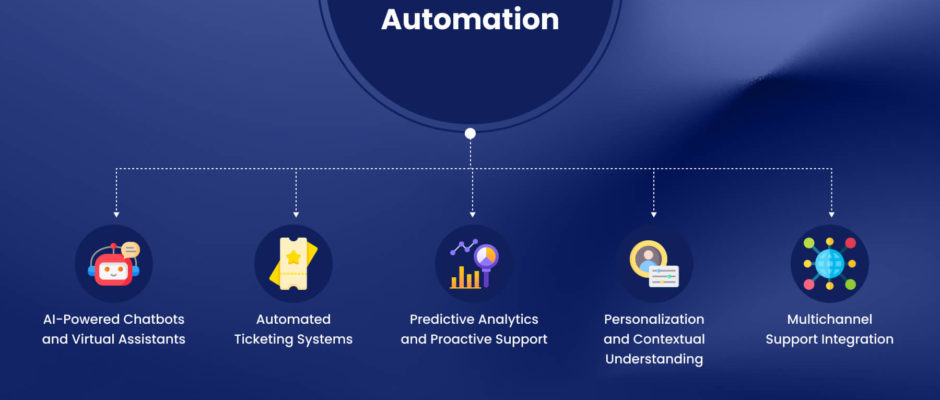 Automation

AI-Powered Chatbots and Virtual Assistants

Automated Ticketing Systems

Predictive Analytics and Proactive Support

Personalization and Contextual Understanding

Multichannel Support Integration